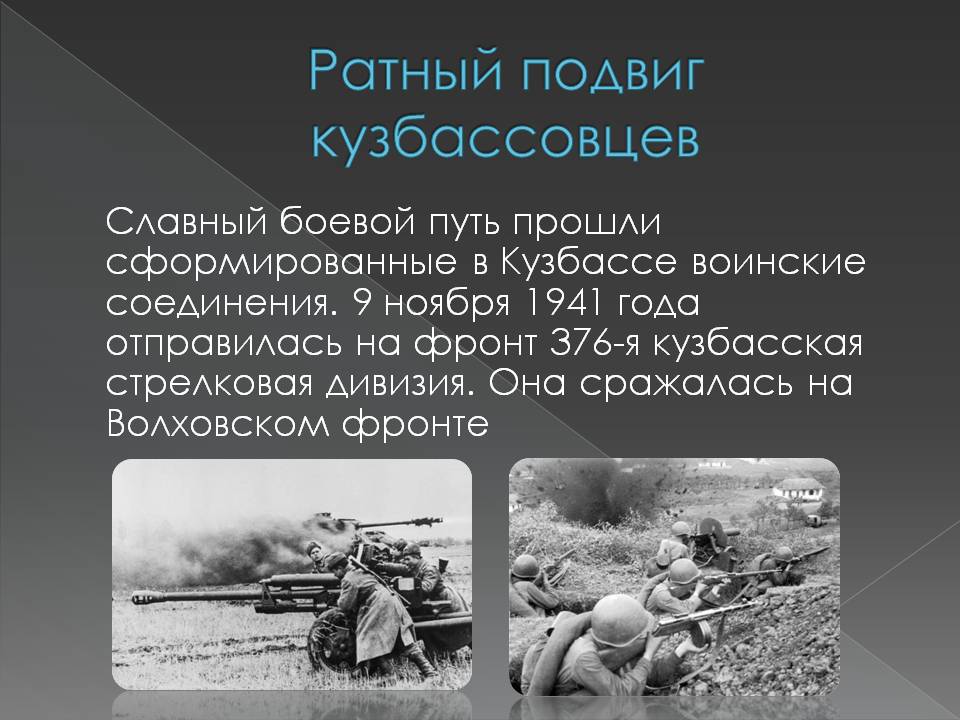 Ратный подвиг кузбассовцев

Славный боевой путь прошли сформированные в Кузбассе воинские соединения. 9 ноября 1941 года отправилась на фронт 376-я кузбасская стрелковая дивизия. Она сражалась на Волховском фронте